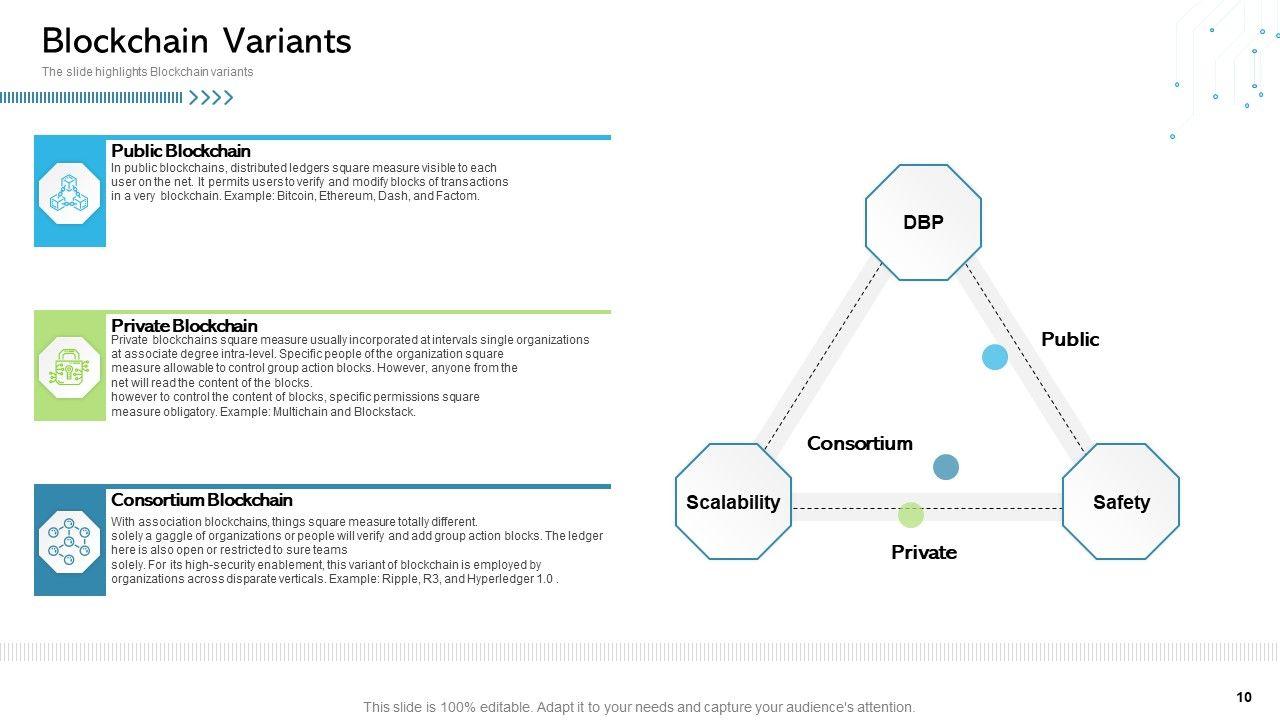 Blockchain Variants

The slide highlights Blockchain variants

Public Blockchain

In public blockchains, distributed ledgers square measure visible to each user on the net. It permits users to verify and modify blocks of transactions in a very blockchain. Example: Bitcoin, Ethereum, Dash, and Factom.

Private Blockchain

Private blockchains square measure usually incorporated at intervals single organizations at associate degree intra-level. Specific people of the organization square measure allowable to control group action blocks. However, anyone from the net will read the content of the blocks.
however to control the content of blocks, specific permissions square measure obligatory. Example: Multichain and Blockstack.

Consortium Blockchain

With association blockchains, things square measure totally different.
solely a gaggle of organizations or people will verify and add group action blocks. The ledger here is also open or restricted to sure teams
solely. For its high-security enablement, this variant of blockchain is employed by organizations across disparate verticals. Example: Ripple, R3, and Hyperledger 1.0 .

DBP

Public

Consortium

Scalability

Safety

Private

10

This slide is 100% editable. Adapt it to your needs and capture your audience's attention.